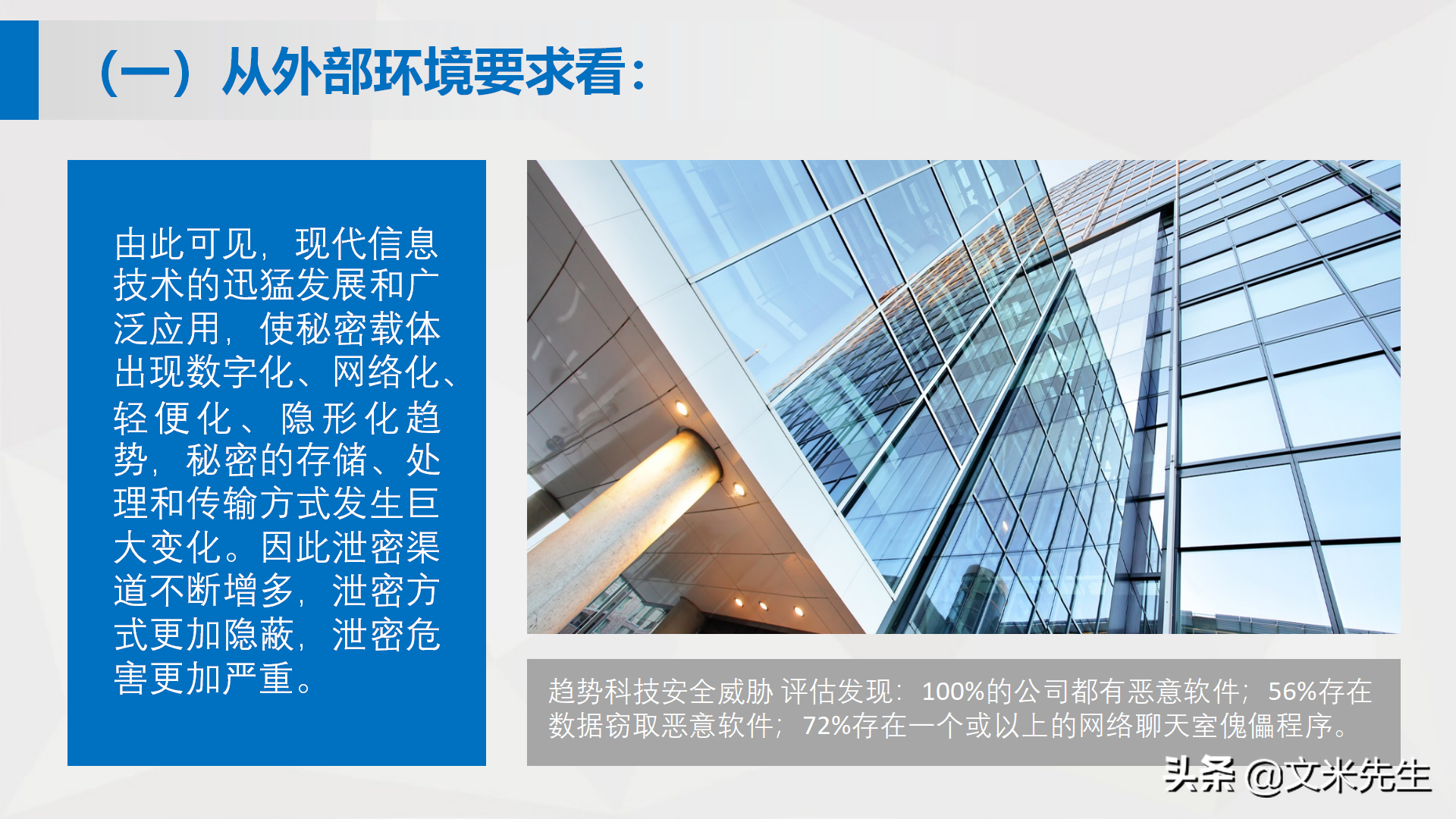 （一）从外部环境要求看：

由此可见，现代信息技术的迅猛发展和广泛应用，使秘密载体出现数字化、网络化、轻便化、隐形化趋势，秘密的存储、处理和传输方式发生巨大变化。因此泄密渠道不断增多，泄密方式更加隐蔽，泄密危害更加严重。

趋势科技安全威胁 评估发现：100%的公司都有恶意软件；56%存在数据窃取恶意软件；72%存在一个或以上的网络聊天室傀儡程序。

头条 @文米先生